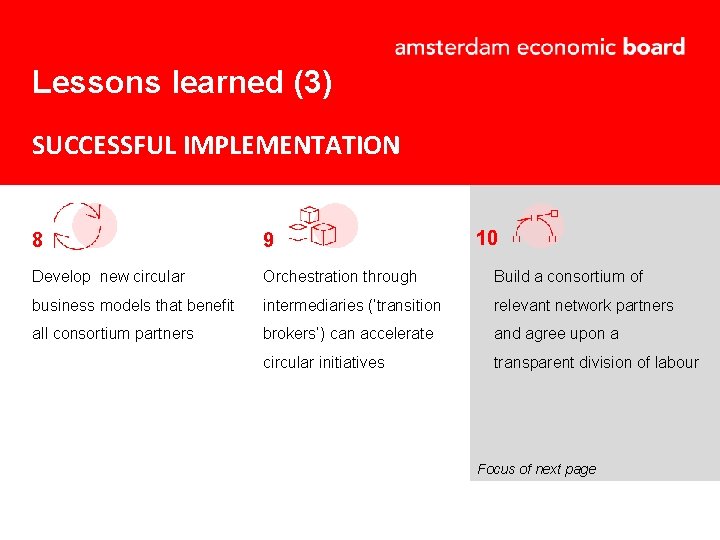 amsterdam economic board

Lessons learned (3)

SUCCESSFUL IMPLEMENTATION

8

Develop new circular business models that benefit all consortium partners

9

Orchestration through intermediaries ('transition brokers') can accelerate circular initiatives

10

Build a consortium of relevant network partners and agree upon a transparent division of labour

Focus of next page